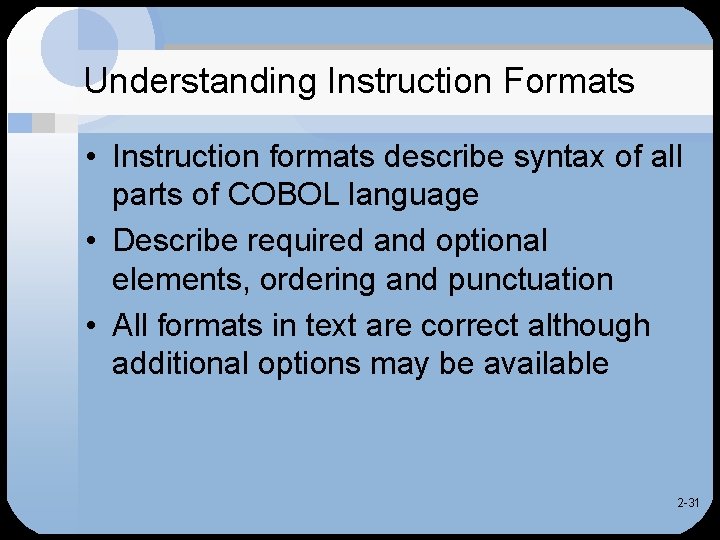 Understanding Instruction Formats

• Instruction formats describe syntax of all parts of COBOL language

• Describe required and optional elements, ordering and punctuation

• All formats in text are correct although additional options may be available

2-31